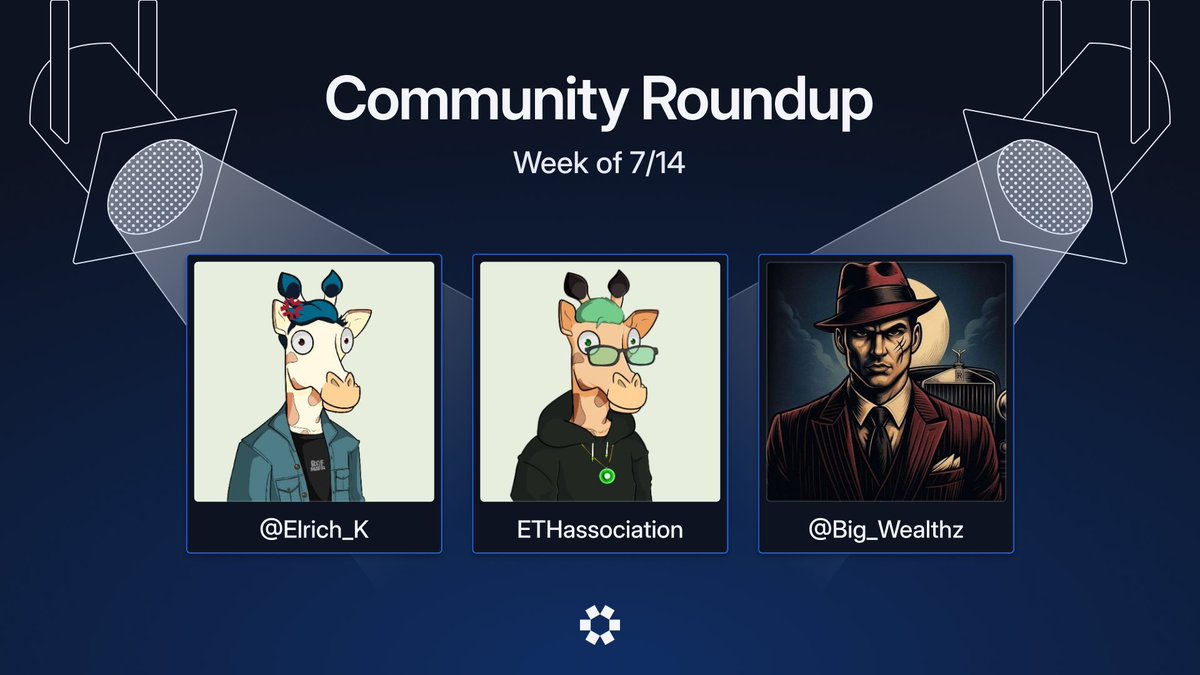 Community Roundup

Week of 7/14

@Elrich_K

ETHassociation

@Big_Wealthz